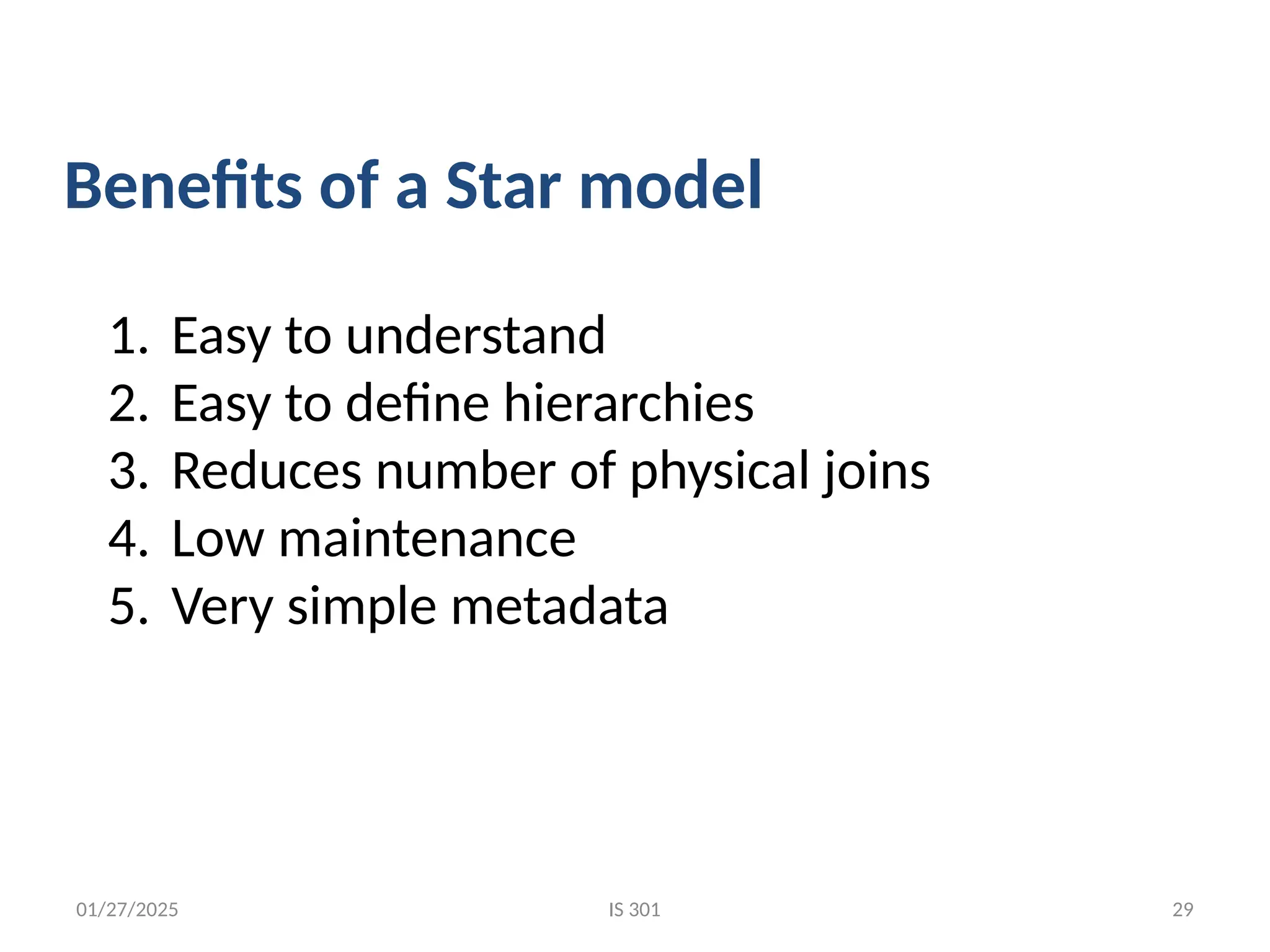 Benefits of a Star model

1. Easy to understand
2. Easy to define hierarchies
3. Reduces number of physical joins
4. Low maintenance
5. Very simple metadata

01/27/2025

IS 301

29